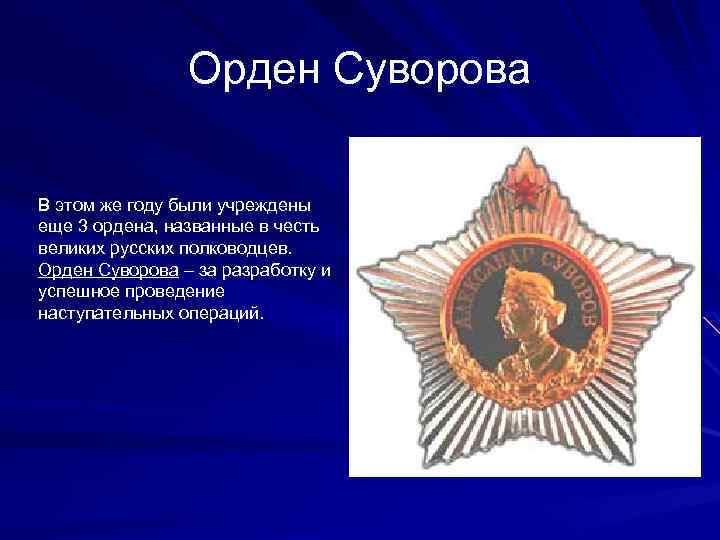 Орден Суворова

В этом же году были учреждены еще 3 ордена, названные в честь великих русских полководцев. Орден Суворова – за разработку и успешное проведение наступательных операций.

АЛЕКСАНДР СУВОРОВ